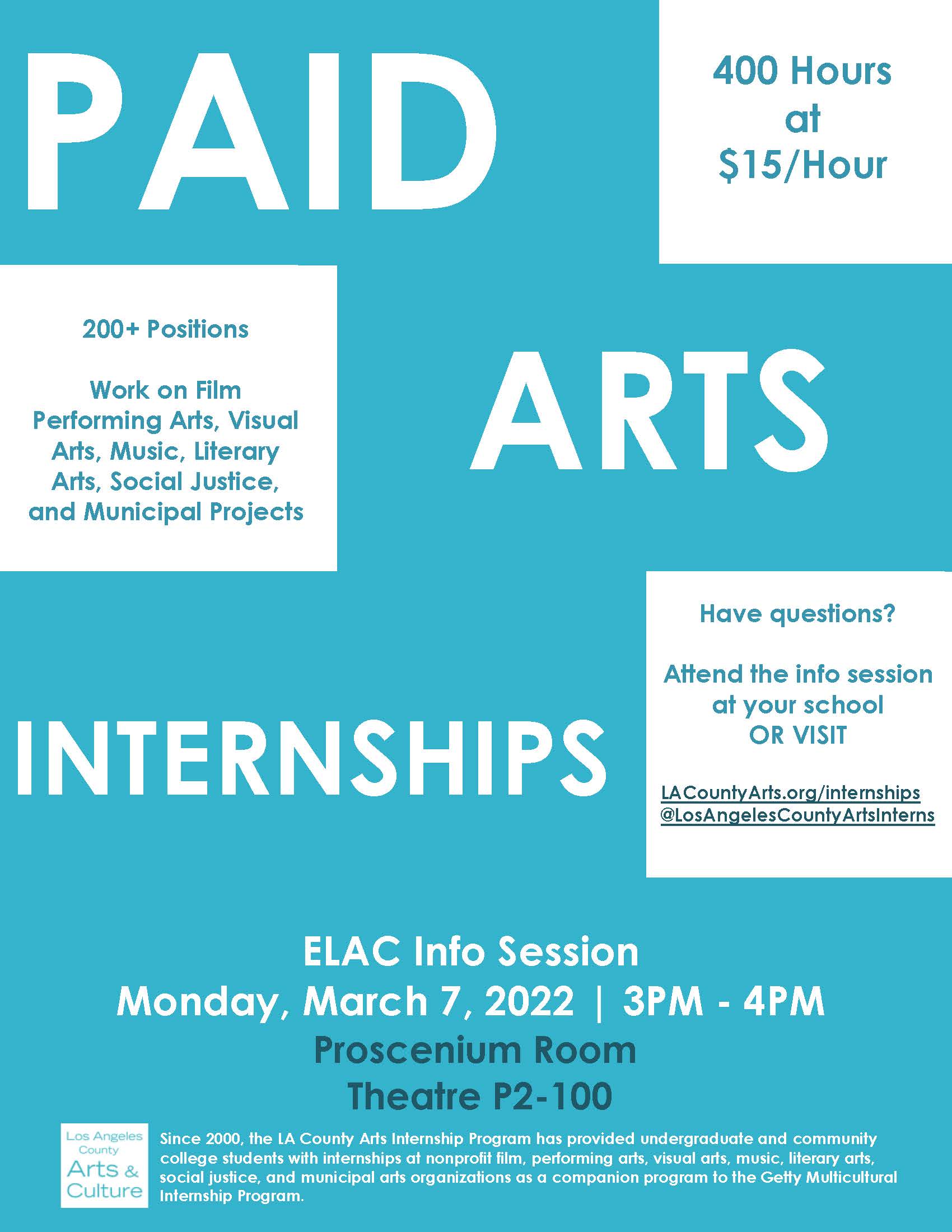 PAID

400 Hours at $15/Hour

200+ Positions

Work on Film Performing Arts, Visual Arts, Music, Literary Arts, Social Justice, and Municipal Projects

ARTS

INTERNSHIPS

Have questions?

Attend the info session at your school OR VISIT

LACountyArts.org/internships
@LosAngelesCountyArtsInterns

ELAC Info Session
Monday, March 7, 2022 | 3PM - 4PM
Proscenium Room
Theatre P2-100

Los Angeles County Arts & Culture

Since 2000, the LA County Arts Internship Program has provided undergraduate and community college students with internships at nonprofit film, performing arts, visual arts, music, literary arts, social justice, and municipal arts organizations as a companion program to the Getty Multicultural Internship Program.